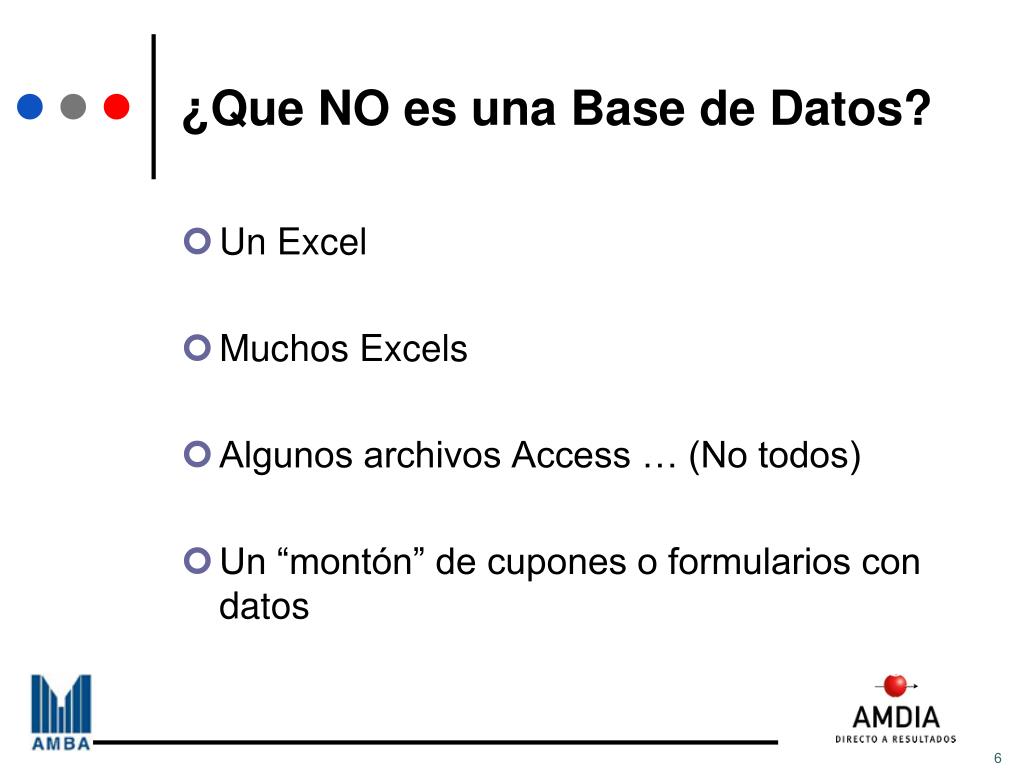 ¿Que NO es una Base de Datos?

Un Excel

Muchos Excels

Algunos archivos Access … (No todos)

Un “montón” de cupones o formularios con datos

AMBA

AMDIA
DIRECTO A RESULTADOS

6